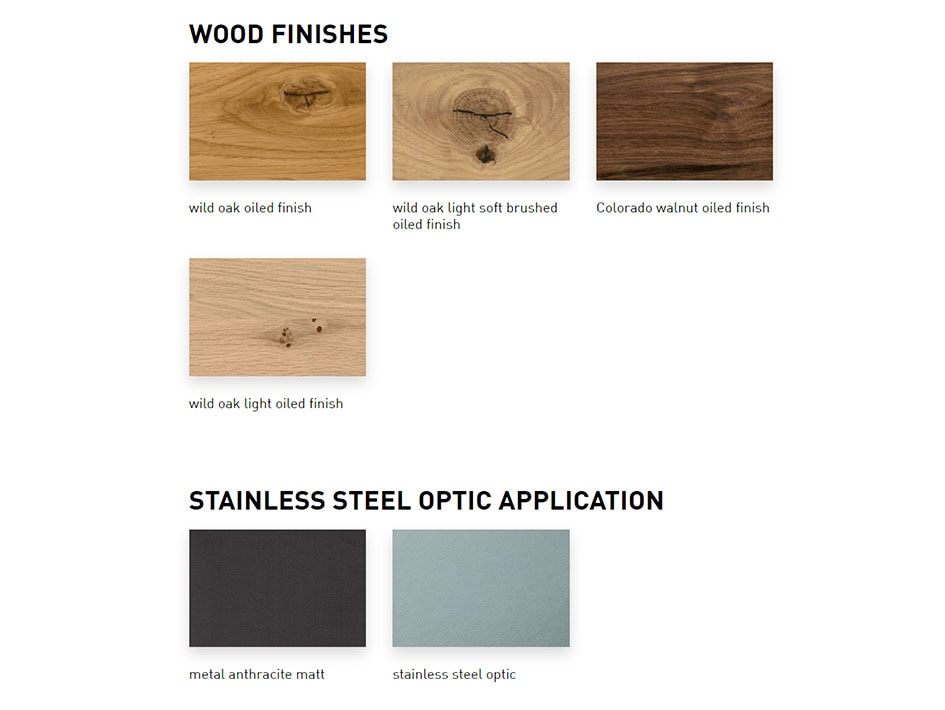 WOOD FINISHES

wild oak oiled finish

wild oak light soft brushed oiled finish

Colorado walnut oiled finish

wild oak light oiled finish

STAINLESS STEEL OPTIC APPLICATION

metal anthracite matt

stainless steel optic